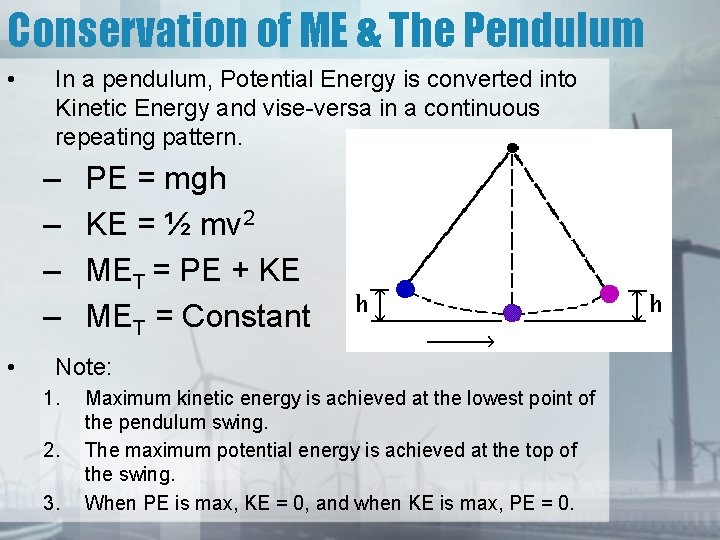 Conservation of ME & The Pendulum

• In a pendulum, Potential Energy is converted into Kinetic Energy and vise-versa in a continuous repeating pattern.

– PE = mgh
– KE = ½ $mv^2$
– $ME_T$ = PE + KE
– $ME_T$ = Constant

h h

• Note:
1. Maximum kinetic energy is achieved at the lowest point of the pendulum swing.
2. The maximum potential energy is achieved at the top of the swing.
3. When PE is max, KE = 0, and when KE is max, PE = 0.